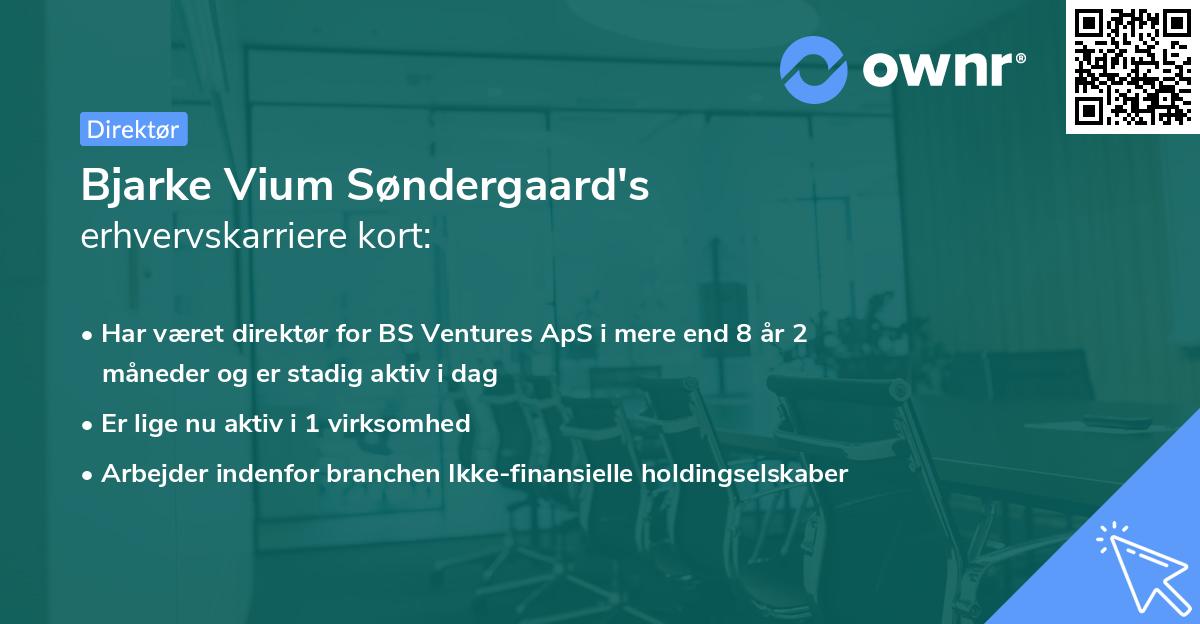 ownr®

Direktør

Bjarke Vium Søndergaard's
erhvervskarriere kort:

• Har været direktør for BS Ventures ApS i mere end 8 år 2 måneder og er stadig aktiv i dag

• Er lige nu aktiv i 1 virksomhed

• Arbejder indenfor branchen Ikke-finansielle holdingselskaber